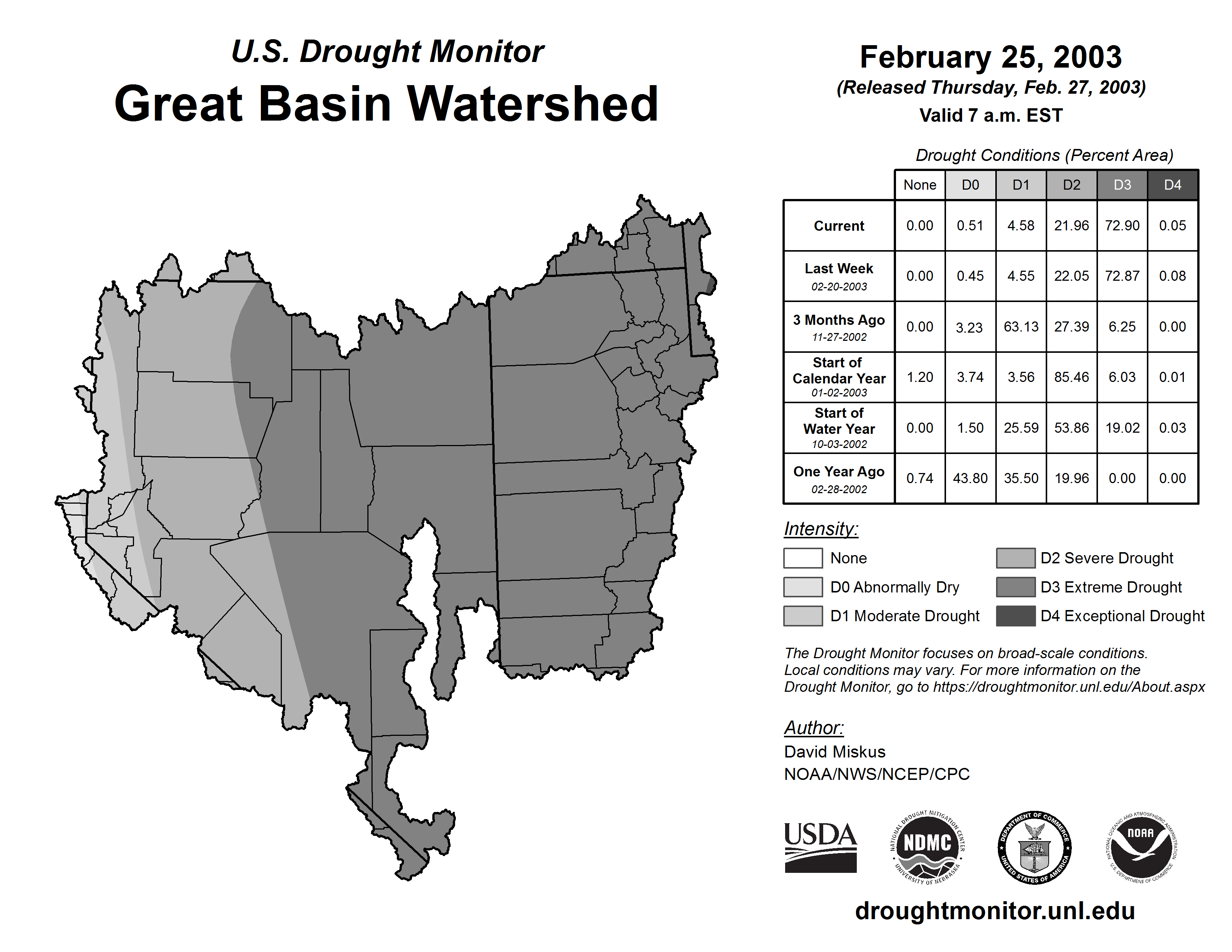 U.S. Drought Monitor
Great Basin Watershed

February 25, 2003
(Released Thursday, Feb. 27, 2003)
Valid 7 a.m. EST

Drought Conditions (Percent Area)

| | None | D0 | D1 | D2 | D3 | D4 |
|---|---|---|---|---|---|---|
| Current | 0.00 | 0.51 | 4.58 | 21.96 | 72.90 | 0.05 |
| Last Week 02-20-2003 | 0.00 | 0.45 | 4.55 | 22.05 | 72.87 | 0.08 |
| 3 Months Ago 11-27-2002 | 0.00 | 3.23 | 63.13 | 27.39 | 6.25 | 0.00 |
| Start of Calendar Year 01-02-2003 | 1.20 | 3.74 | 3.56 | 85.46 | 6.03 | 0.01 |
| Start of Water Year 10-03-2002 | 0.00 | 1.50 | 25.59 | 53.86 | 19.02 | 0.03 |
| One Year Ago 02-28-2002 | 0.74 | 43.80 | 35.50 | 19.96 | 0.00 | 0.00 |

Intensity:
None
D0 Abnormally Dry
D1 Moderate Drought
D2 Severe Drought
D3 Extreme Drought
D4 Exceptional Drought

The Drought Monitor focuses on broad-scale conditions. Local conditions may vary. For more information on the Drought Monitor, go to https://droughtmonitor.unl.edu/About.aspx

Author:
David Miskus
NOAA/NWS/NCEP/CPC

USDA
NATIONAL DROUGHT MITIGATION CENTER NDMC UNIVERSITY OF NEBRASKA
DEPARTMENT OF COMMERCE UNITED STATES OF AMERICA
NATIONAL OCEANIC AND ATMOSPHERIC ADMINISTRATION NOAA U.S. DEPARTMENT OF COMMERCE

droughtmonitor.unl.edu